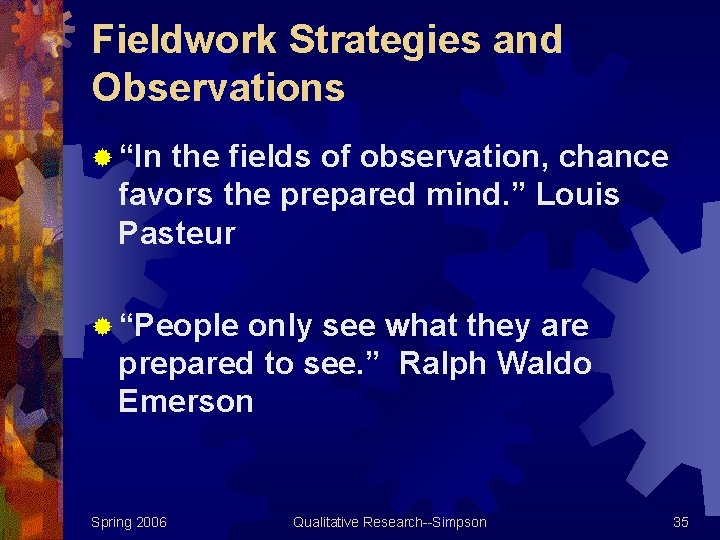 Fieldwork Strategies and Observations

“In the fields of observation, chance favors the prepared mind.” Louis Pasteur

“People only see what they are prepared to see.” Ralph Waldo Emerson

Spring 2006

Qualitative Research--Simpson

35